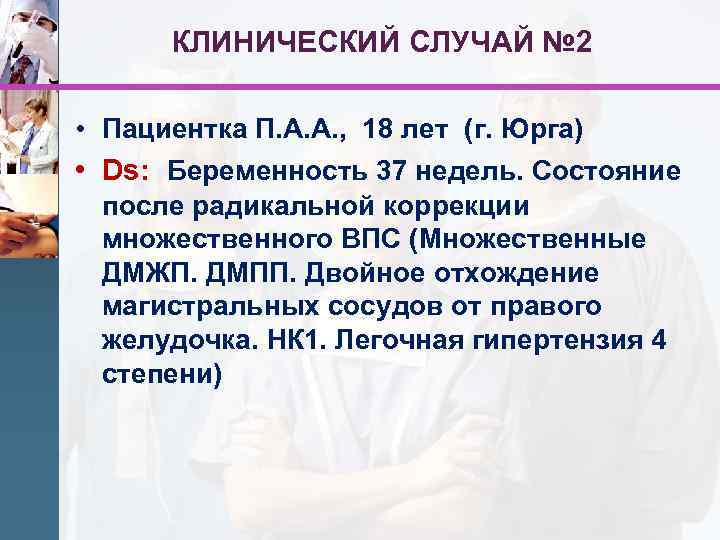 КЛИНИЧЕСКИЙ СЛУЧАЙ №2

• Пациентка П.А.А., 18 лет (г. Юрга)

• Ds: Беременность 37 недель. Состояние после радикальной коррекции множественного ВПС (Множественные ДМЖП. ДМПП. Двойное отхождение магистральных сосудов от правого желудочка. НК1. Легочная гипертензия 4 степени)